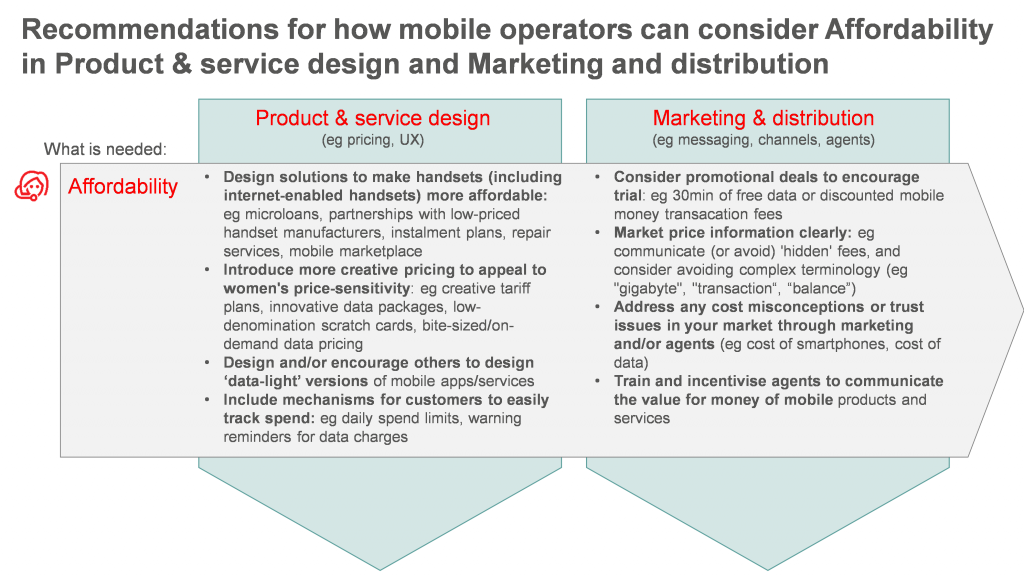 Recommendations for how mobile operators can consider Affordability in Product & service design and Marketing and distribution

What is needed:

Affordability

Product & service design
(eg pricing, UX)

• Design solutions to make handsets (including internet-enabled handsets) more affordable: eg microloans, partnerships with low-priced handset manufacturers, instalment plans, repair services, mobile marketplace
• Introduce more creative pricing to appeal to women's price-sensitivity: eg creative tariff plans, innovative data packages, low-denomination scratch cards, bite-sized/on-demand data pricing
• Design and/or encourage others to design 'data-light' versions of mobile apps/services
• Include mechanisms for customers to easily track spend: eg daily spend limits, warning reminders for data charges

Marketing & distribution
(eg messaging, channels, agents)

• Consider promotional deals to encourage trial: eg 30min of free data or discounted mobile money transacation fees
• Market price information clearly: eg communicate (or avoid) 'hidden' fees, and consider avoiding complex terminology (eg "gigabyte", "transaction", "balance")
• Address any cost misconceptions or trust issues in your market through marketing and/or agents (eg cost of smartphones, cost of data)
• Train and incentivise agents to communicate the value for money of mobile products and services